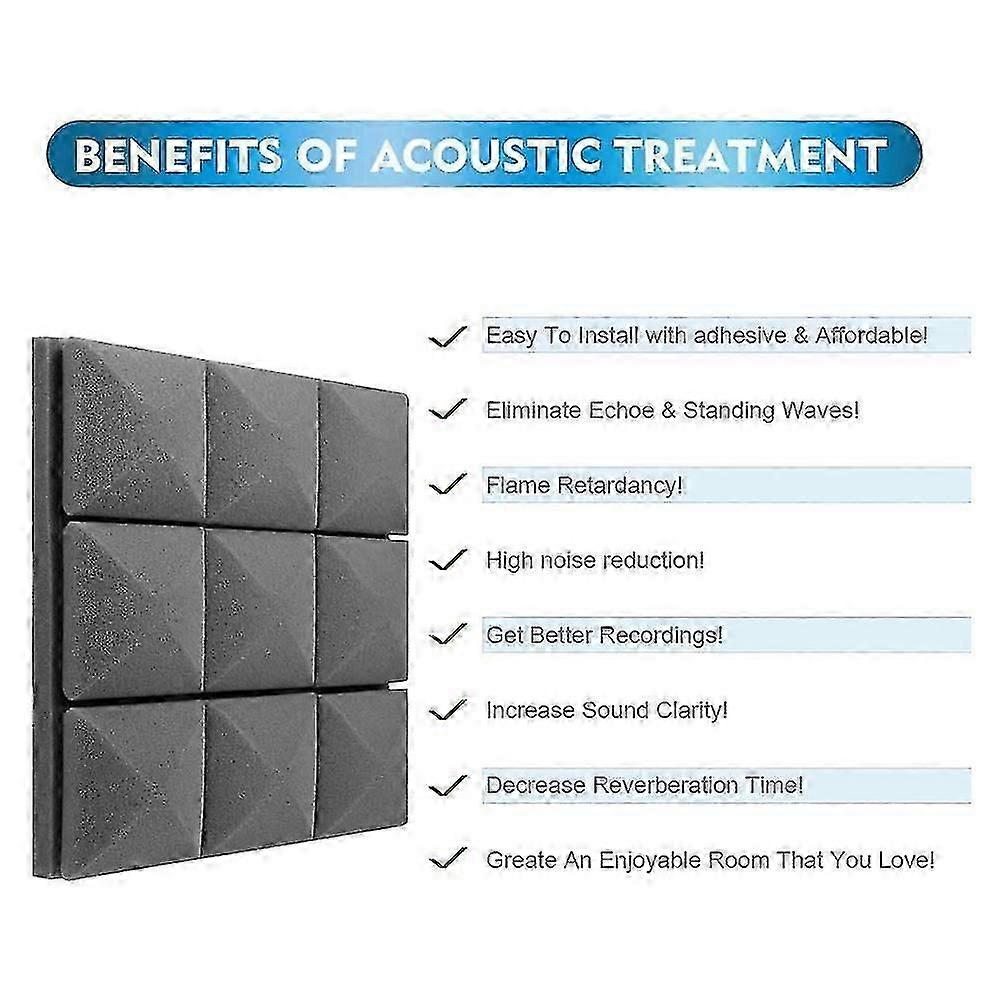 BENEFITS OF ACOUSTIC TREATMENT

Easy To Install with adhesive & Affordable!

Eliminate Echoe & Standing Waves!

Flame Retardancy!

High noise reduction!

Get Better Recordings!

Increase Sound Clarity!

Decrease Reverberation Time!

Greate An Enjoyable Room That You Love!